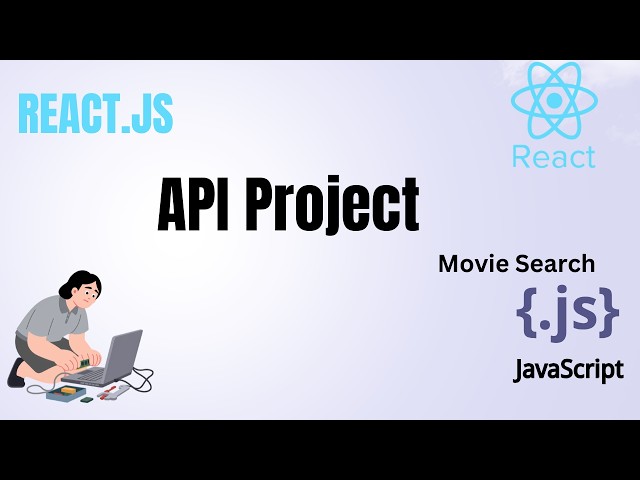 REACT.JS

React

API Project

Movie Search

{.js}

JavaScript